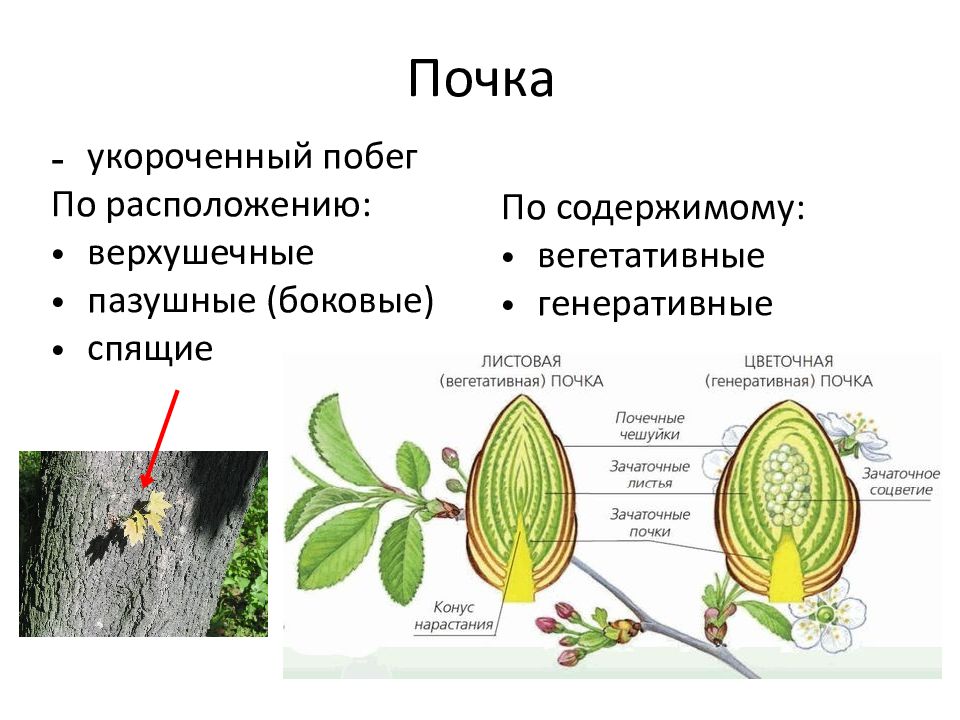 Почка

- укороченный побег

По расположению:
• верхушечные
• пазушные (боковые)
• спящие

По содержимому:
• вегетативные
• генеративные

ЛИСТОВАЯ (вегетативная) ПОЧКА

ЦВЕТОЧНАЯ (генеративная) ПОЧКА

Почечные чешуйки

Зачаточные листья

Зачаточные почки

Зачаточное соцветие

Конус нарастания